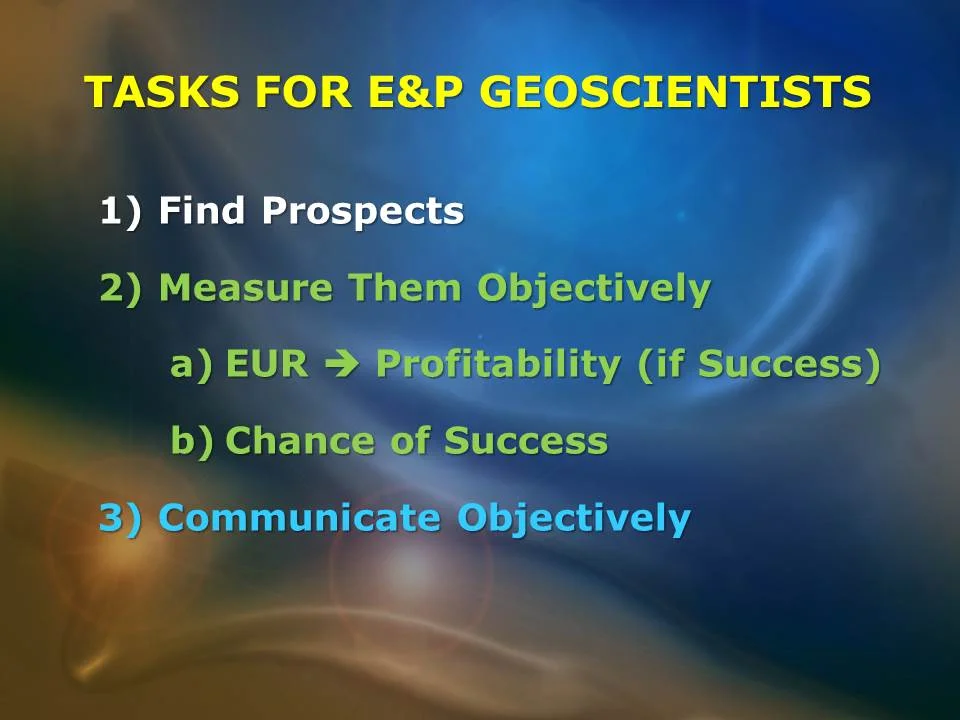 TASKS FOR E&P GEOSCIENTISTS

1) Find Prospects

2) Measure Them Objectively

a) EUR → Profitability (if Success)

b) Chance of Success

3) Communicate Objectively